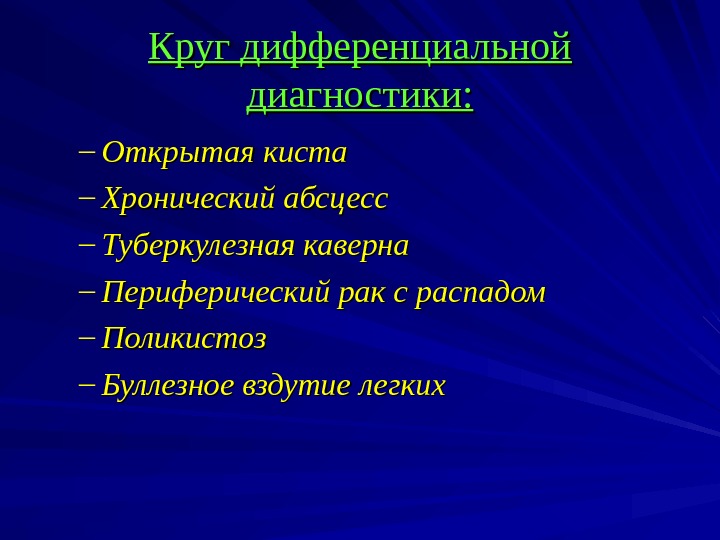 Круг дифференциальной диагностики:

– Открытая киста
– Хронический абсцесс
– Туберкулезная каверна
– Периферический рак с распадом
– Поликистоз
– Буллезное вздутие легких